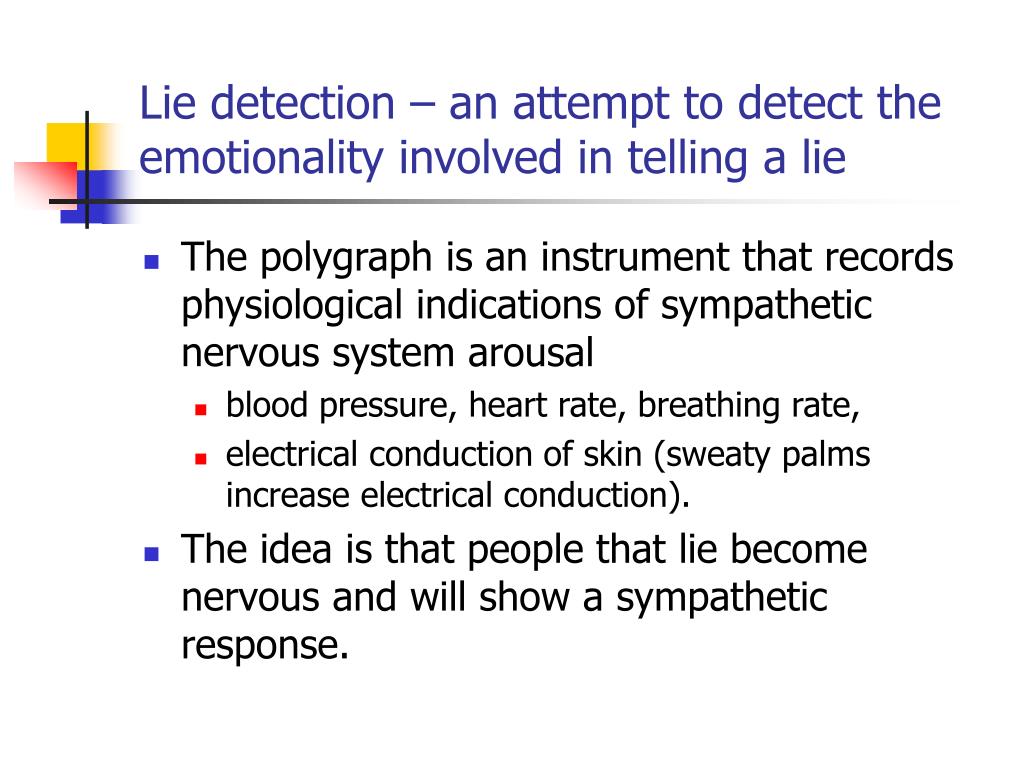 Lie detection – an attempt to detect the emotionality involved in telling a lie

- The polygraph is an instrument that records physiological indications of sympathetic nervous system arousal
  - blood pressure, heart rate, breathing rate,
  - electrical conduction of skin (sweaty palms increase electrical conduction).
- The idea is that people that lie become nervous and will show a sympathetic response.